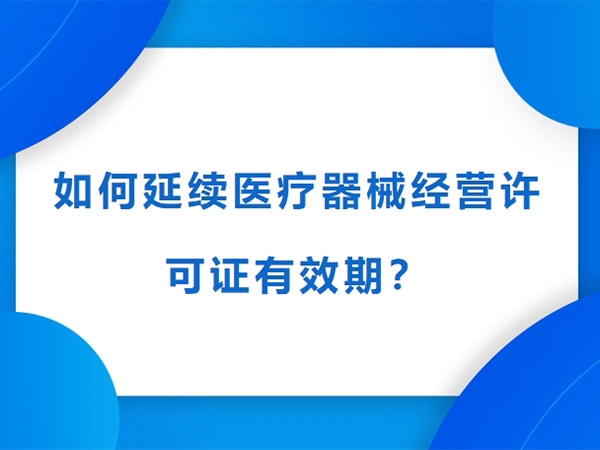 如何延续医疗器械经营许可证有效期？